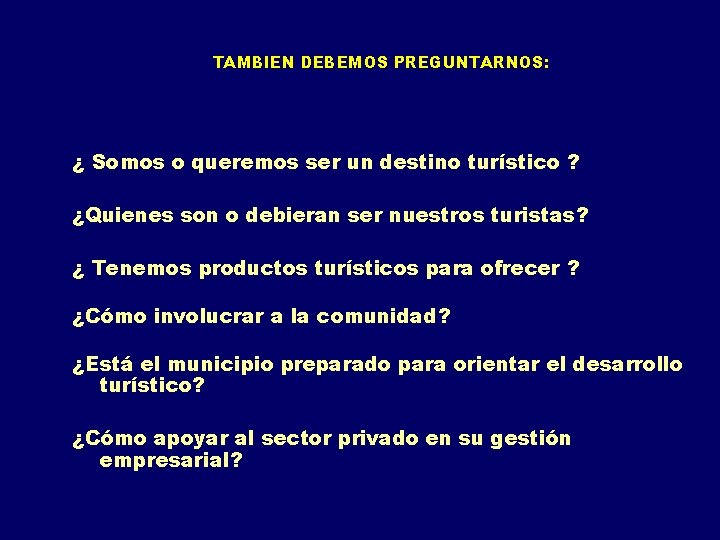 TAMBIEN DEBEMOS PREGUNTARNOS:

¿ Somos o queremos ser un destino turístico ?

¿Quienes son o debieran ser nuestros turistas?

¿ Tenemos productos turísticos para ofrecer ?

¿Cómo involucrar a la comunidad?

¿Está el municipio preparado para orientar el desarrollo turístico?

¿Cómo apoyar al sector privado en su gestión empresarial?